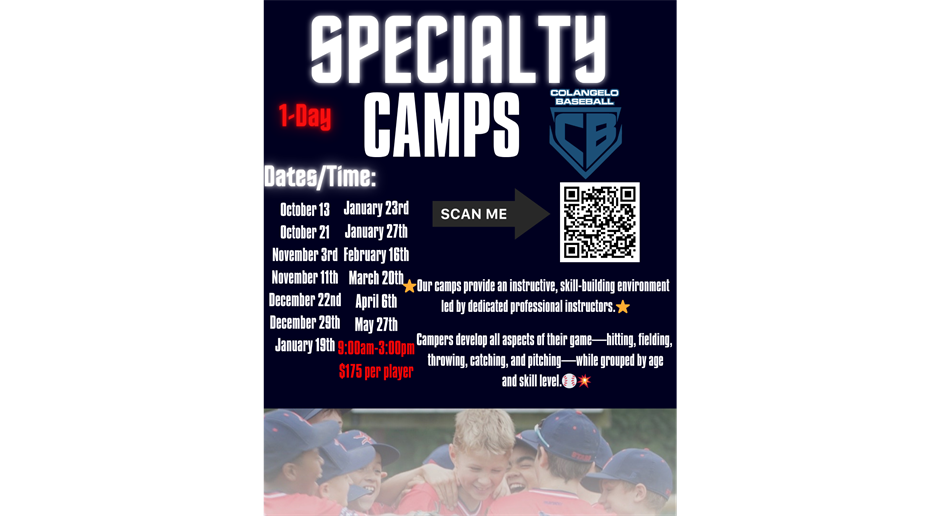 SPECIALTY

1-Day

CAMPS

COLANGELO BASEBALL

CB

Dates/Time:

October 13
October 21
November 3rd
November 11th
December 22nd
December 29th
January 19th

January 23rd
January 27th
February 16th
March 20th
April 6th
May 27th
9:00am-3:00pm
$175 per player

SCAN ME

⭐Our camps provide an instructive, skill-building environment led by dedicated professional instructors.⭐

Campers develop all aspects of their game—hitting, fielding, throwing, catching, and pitching—while grouped by age and skill level.⚾💥